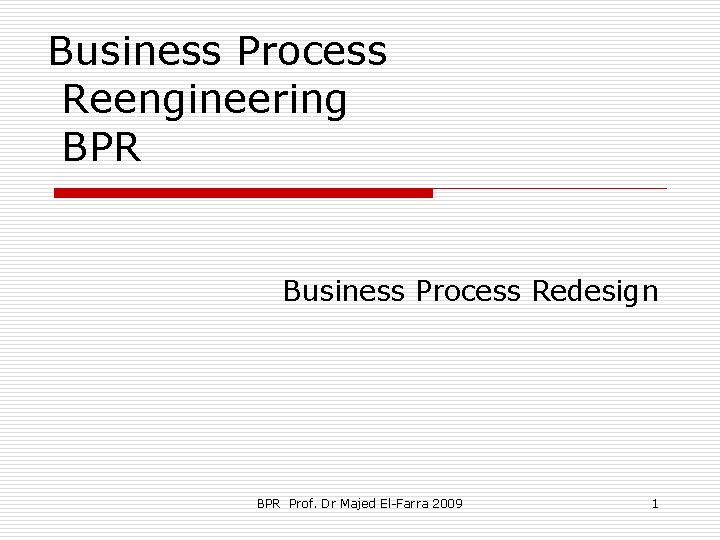 Business Process Reengineering BPR

Business Process Redesign

BPR Prof. Dr Majed El-Farra 2009

1